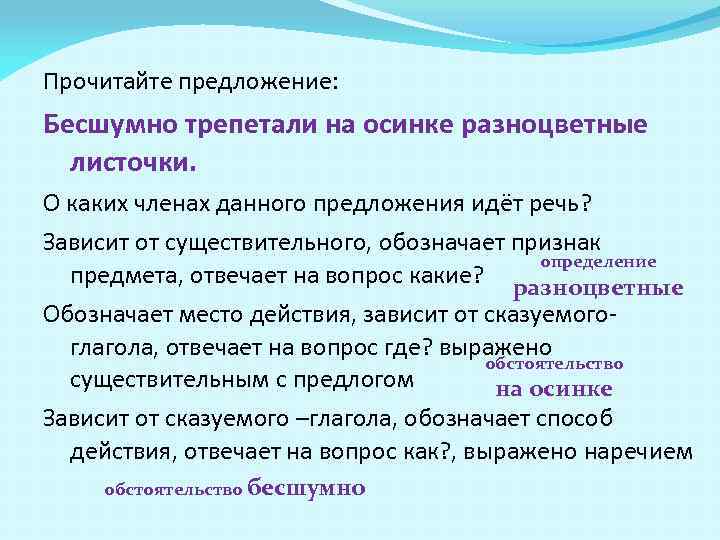 Прочитайте предложение:

Бесшумно трепетали на осинке разноцветные листочки.

О каких членах данного предложения идёт речь?

Зависит от существительного, обозначает признак предмета, отвечает на вопрос какие?

определение
разноцветные

Обозначает место действия, зависит от сказуемого-глагола, отвечает на вопрос где? выражено существительным с предлогом

обстоятельство
на осинке

Зависит от сказуемого –глагола, обозначает способ действия, отвечает на вопрос как?, выражено наречием

обстоятельство бесшумно